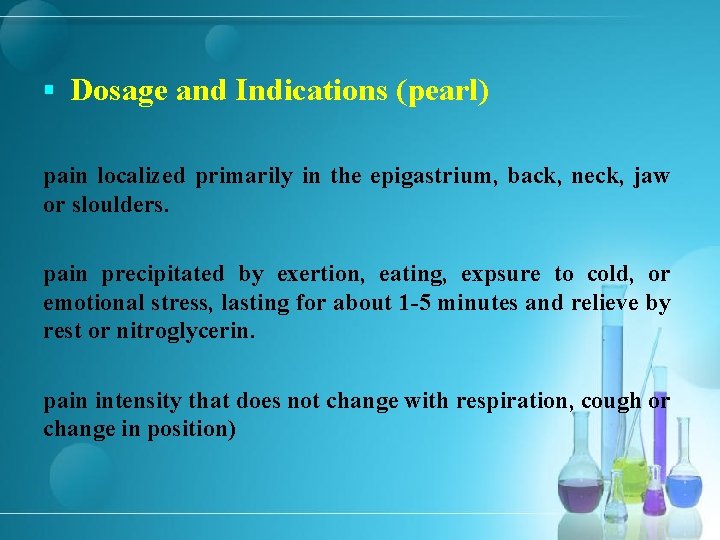 ▪ Dosage and Indications (pearl)

pain localized primarily in the epigastrium, back, neck, jaw or sloulders.

pain precipitated by exertion, eating, expsure to cold, or emotional stress, lasting for about 1-5 minutes and relieve by rest or nitroglycerin.

pain intensity that does not change with respiration, cough or change in position)